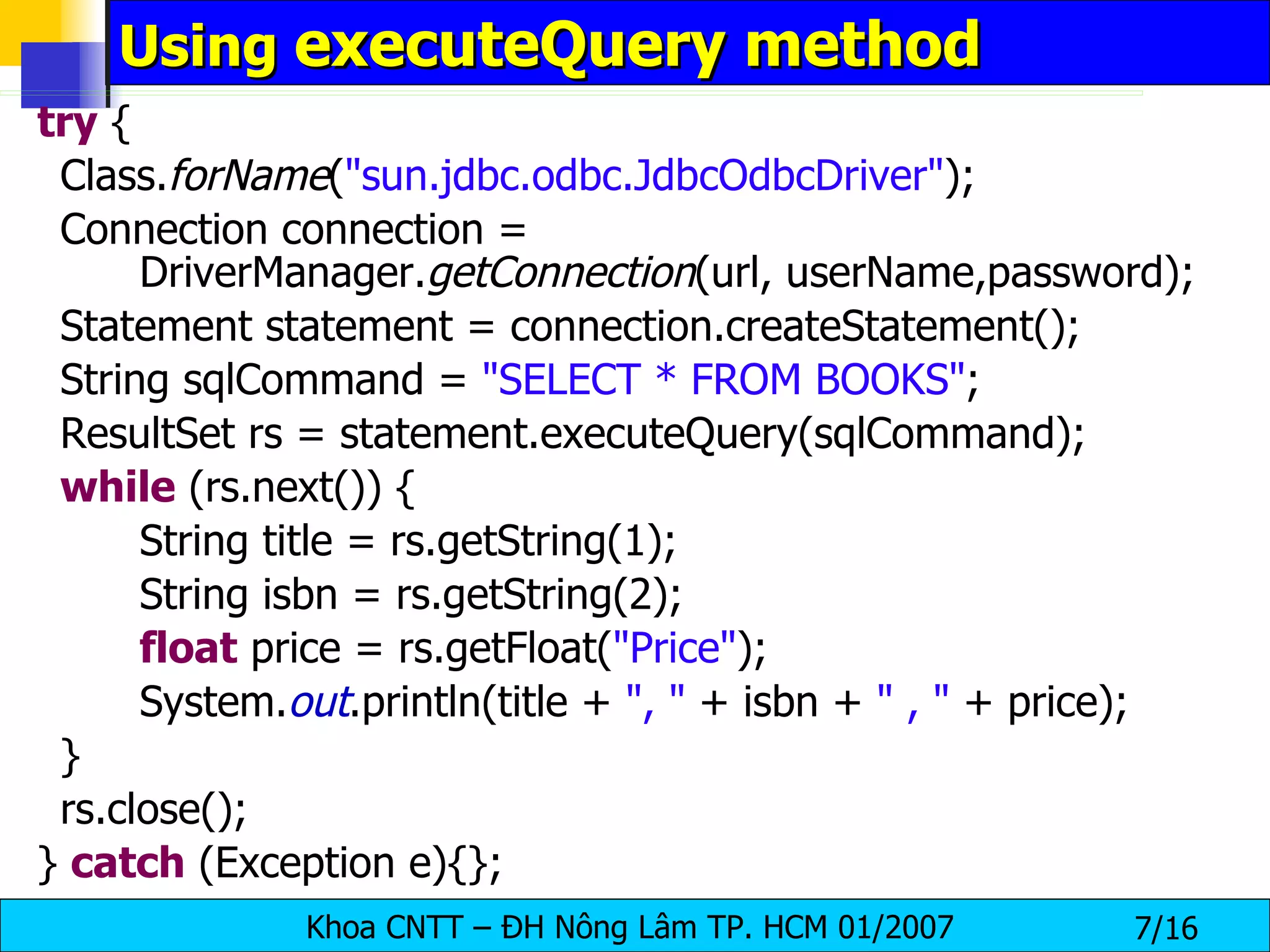 Using executeQuery method

try {
Class.forName("sun.jdbc.odbc.JdbcOdbcDriver");
Connection connection =
DriverManager.getConnection(url, userName,password);
Statement statement = connection.createStatement();
String sqlCommand = "SELECT * FROM BOOKS";
ResultSet rs = statement.executeQuery(sqlCommand);
while (rs.next()) {
String title = rs.getString(1);
String isbn = rs.getString(2);
float price = rs.getFloat("Price");
System.out.println(title + ", " + isbn + " , " + price);
}
rs.close();
} catch (Exception e){};

Khoa CNTT – ĐH Nông Lâm TP. HCM 01/2007 7/16